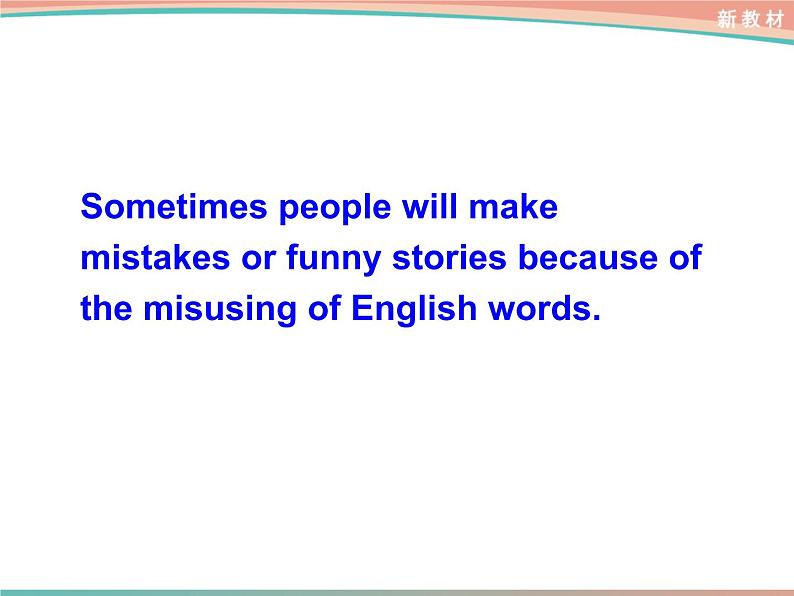 新教材

Sometimes people will make mistakes or funny stories because of the misusing of English words.